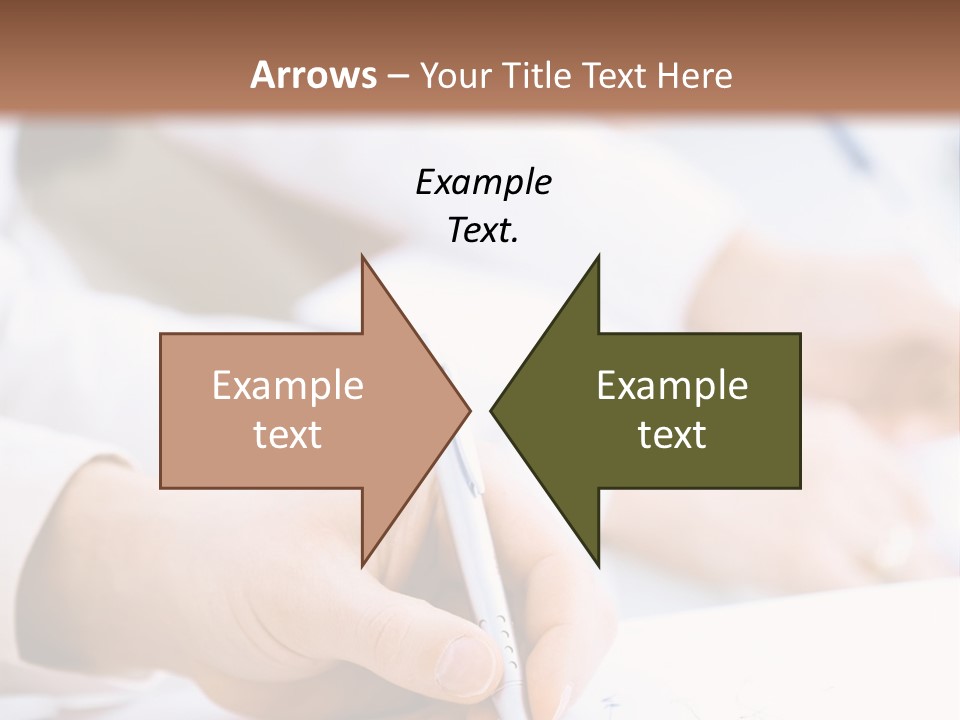 Arrows – Your Title Text Here

Example Text.

Example text

Example text